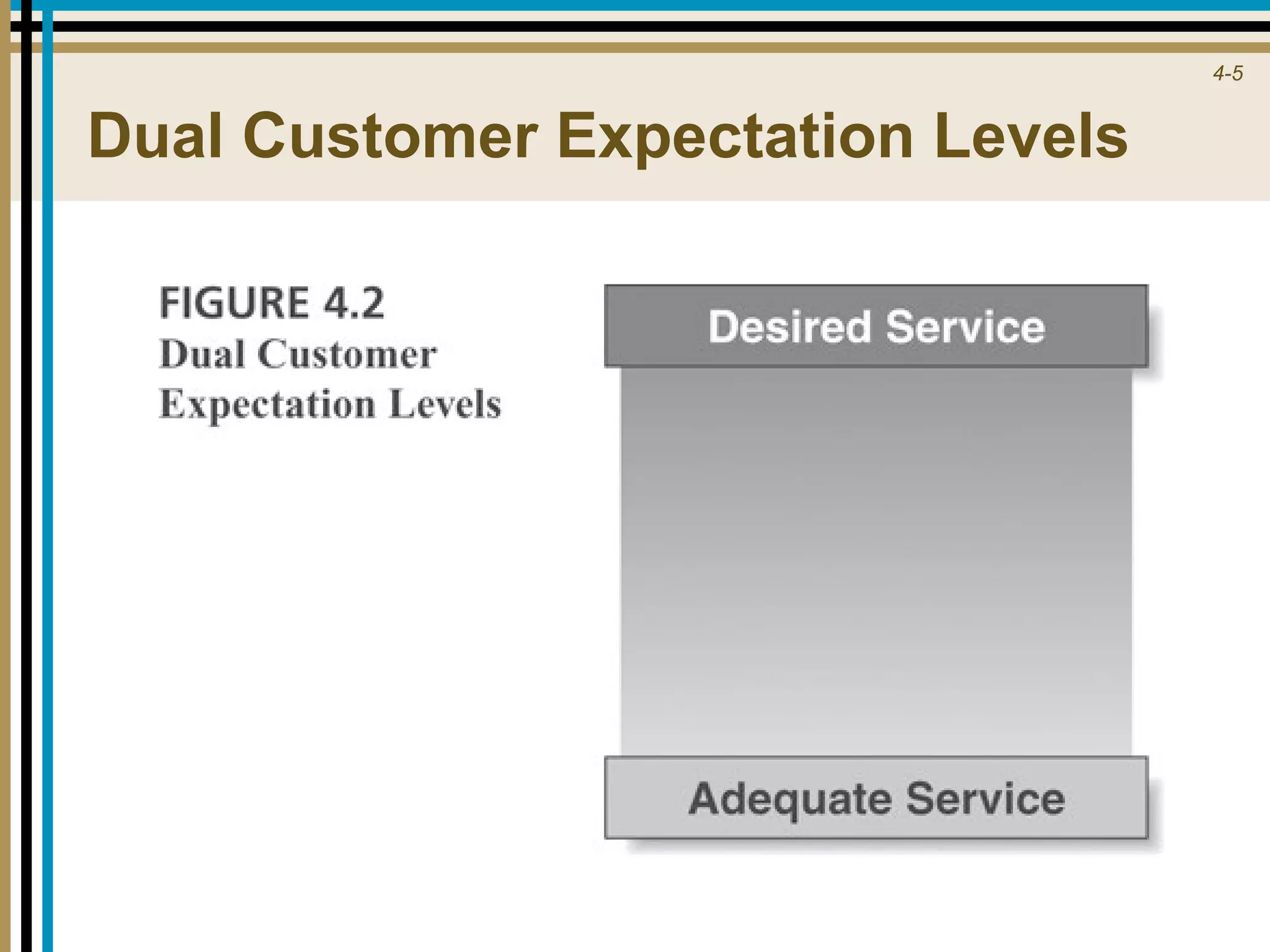 4-5

Dual Customer Expectation Levels

FIGURE 4.2
Dual Customer Expectation Levels

Desired Service

Adequate Service